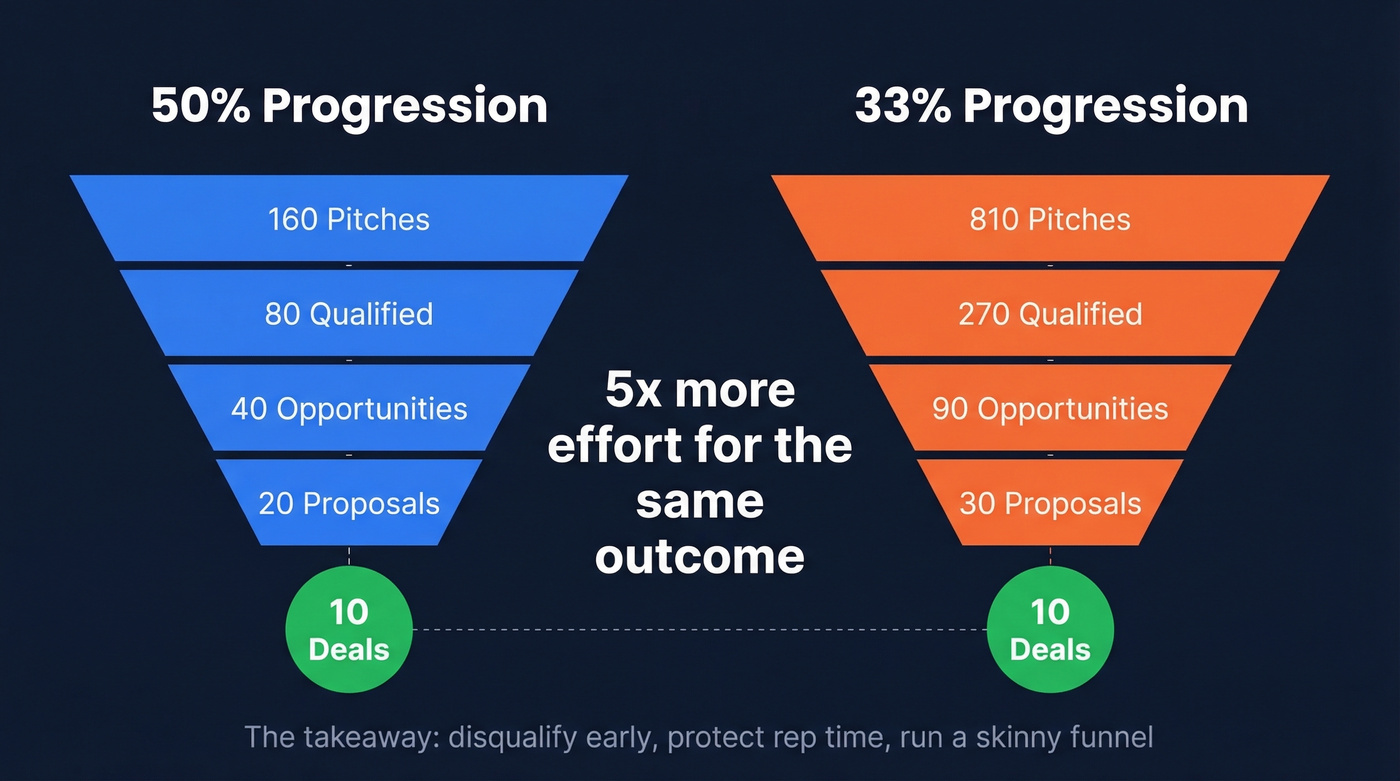 50% Progression

160 Pitches

80 Qualified

40 Opportunities

20 Proposals

10 Deals

5x more effort for the same outcome

33% Progression

810 Pitches

270 Qualified

90 Opportunities

30 Proposals

10 Deals

The takeaway: disqualify early, protect rep time, run a skinny funnel